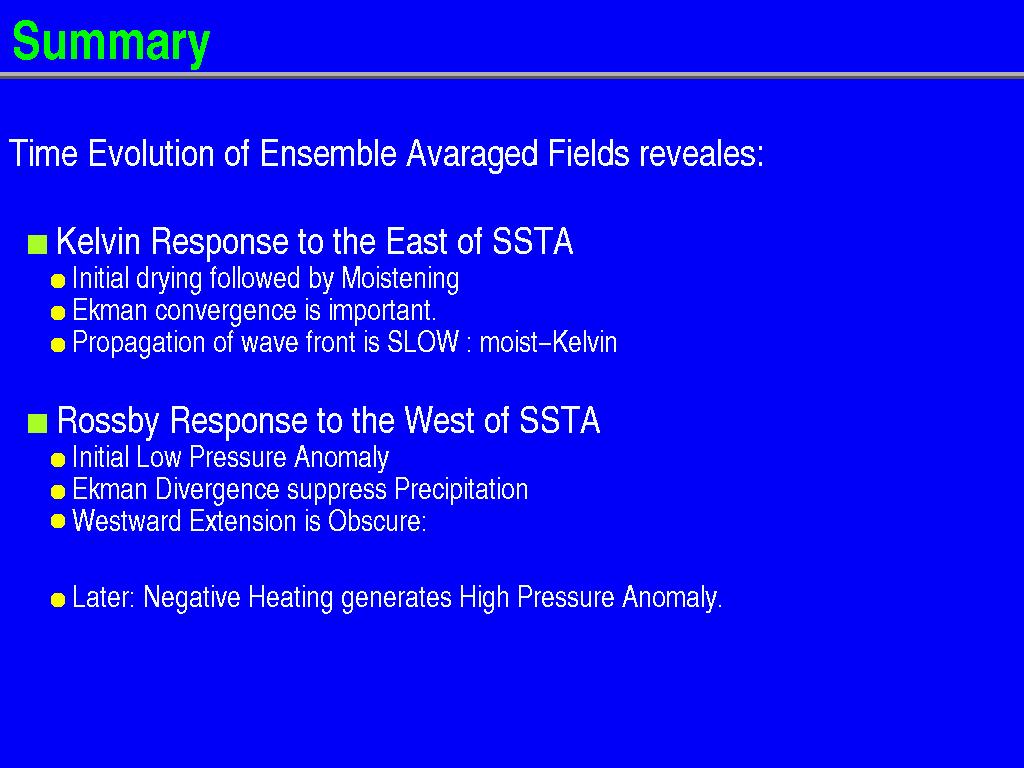 Summary

Time Evolution of Ensemble Avaraged Fields reveales:

Kelvin Response to the East of SSTA
Initial drying followed by Moistening
Ekman convergence is important.
Propagation of wave front is SLOW : moist−Kelvin

Rossby Response to the West of SSTA
Initial Low Pressure Anomaly
Ekman Divergence suppress Precipitation
Westward Extension is Obscure:

Later: Negative Heating generates High Pressure Anomaly.